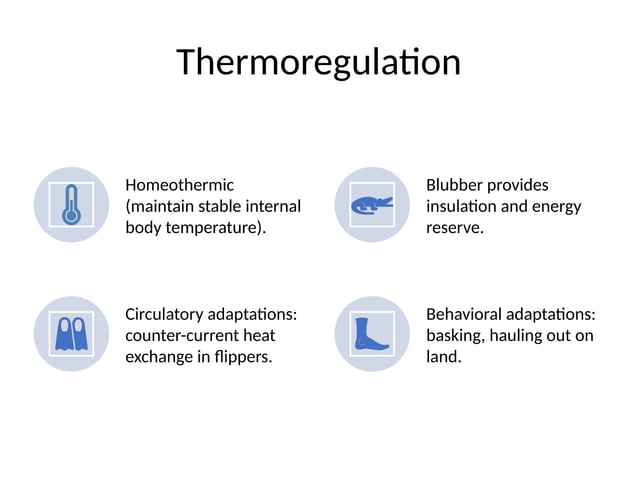 Thermoregulation

Homeothermic (maintain stable internal body temperature).

Blubber provides insulation and energy reserve.

Circulatory adaptations: counter-current heat exchange in flippers.

Behavioral adaptations: basking, hauling out on land.